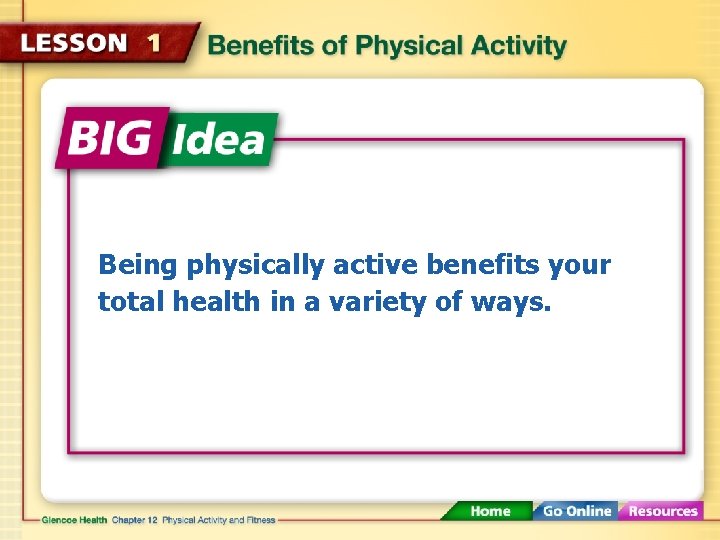 LESSON 1 Benefits of Physical Activity

BIG Idea

Being physically active benefits your total health in a variety of ways.

Glencoe Health Chapter 12 Physical Activity and Fitness

Home Go Online Resources